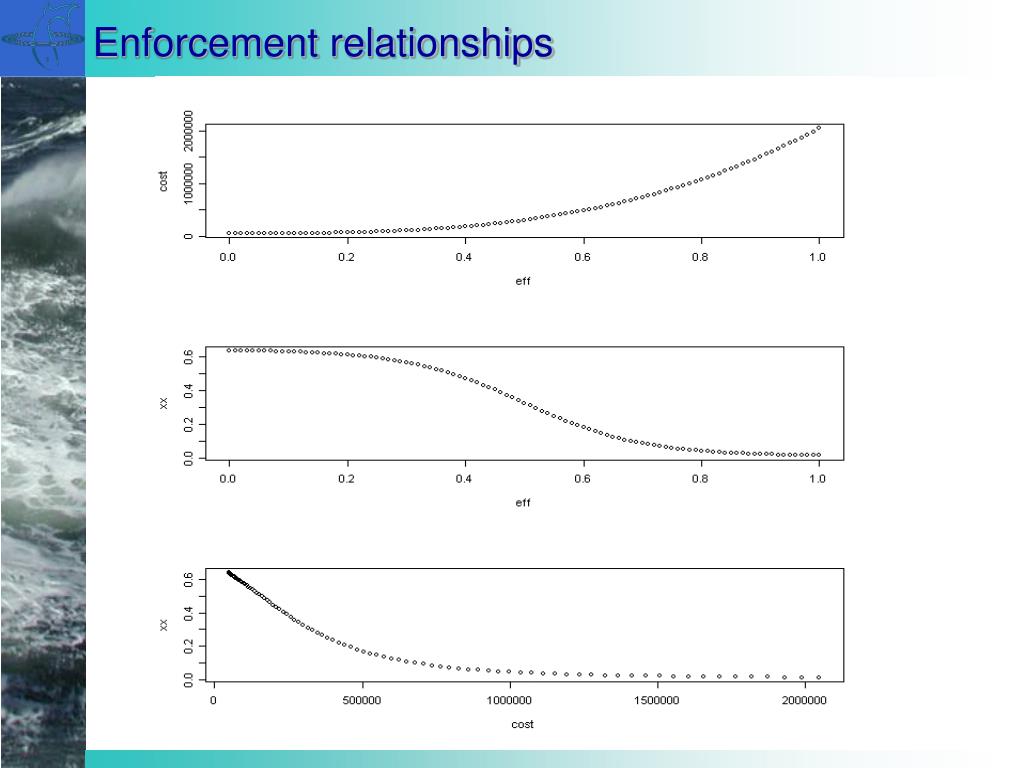 Enforcement relationships

cost
0
1000000
2000000
0.0
0.2
0.4
0.6
0.8
1.0
eff

xx
0.0
0.2
0.4
0.6
0.0
0.2
0.4
0.6
0.8
1.0
eff

xx
0.0
0.2
0.4
0.6
0
500000
1000000
1500000
2000000
cost